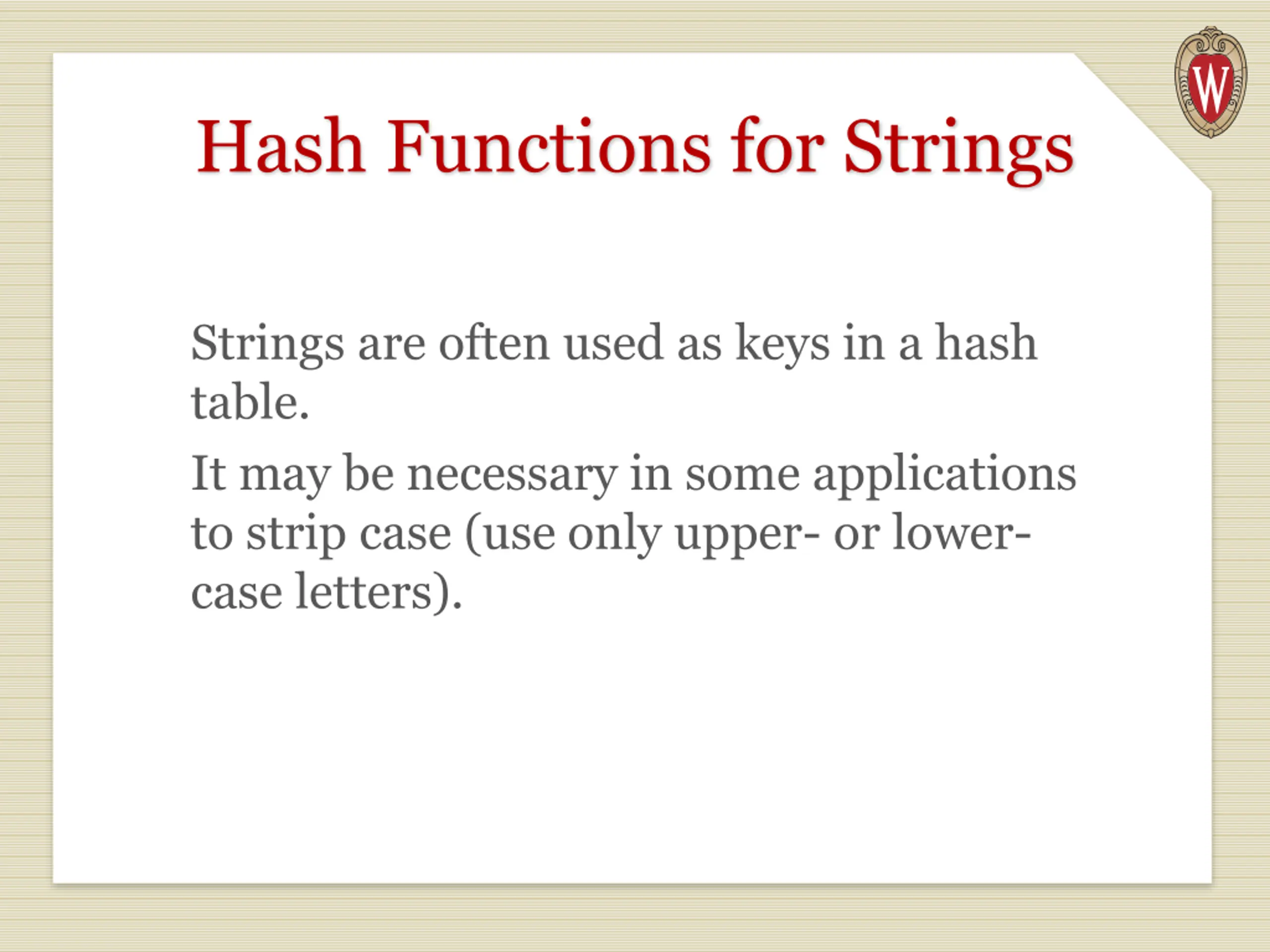 W

Hash Functions for Strings

Strings are often used as keys in a hash table.

It may be necessary in some applications to strip case (use only upper- or lower-case letters).